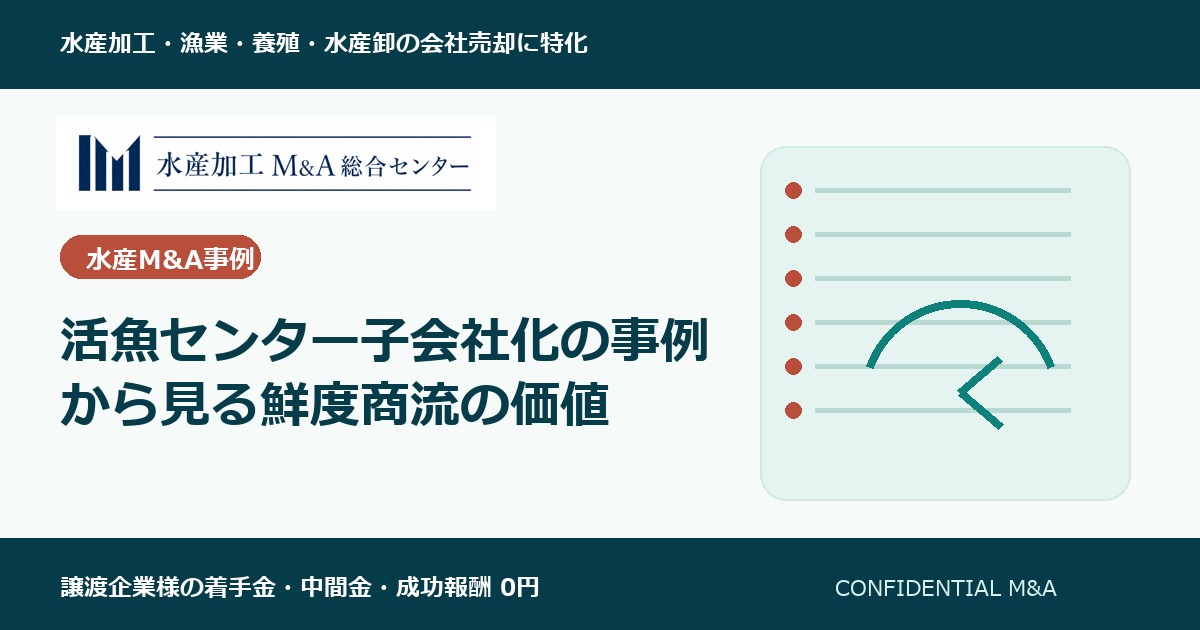 水産加工・漁業・養殖・水産卸の会社売却に特化

水産加工 M&A 総合センター

水産M&A事例

活魚センター子会社化の事例から見る鮮度商流の価値

譲渡企業様の着手金・中間金・成功報酬 0円

CONFIDENTIAL M&A